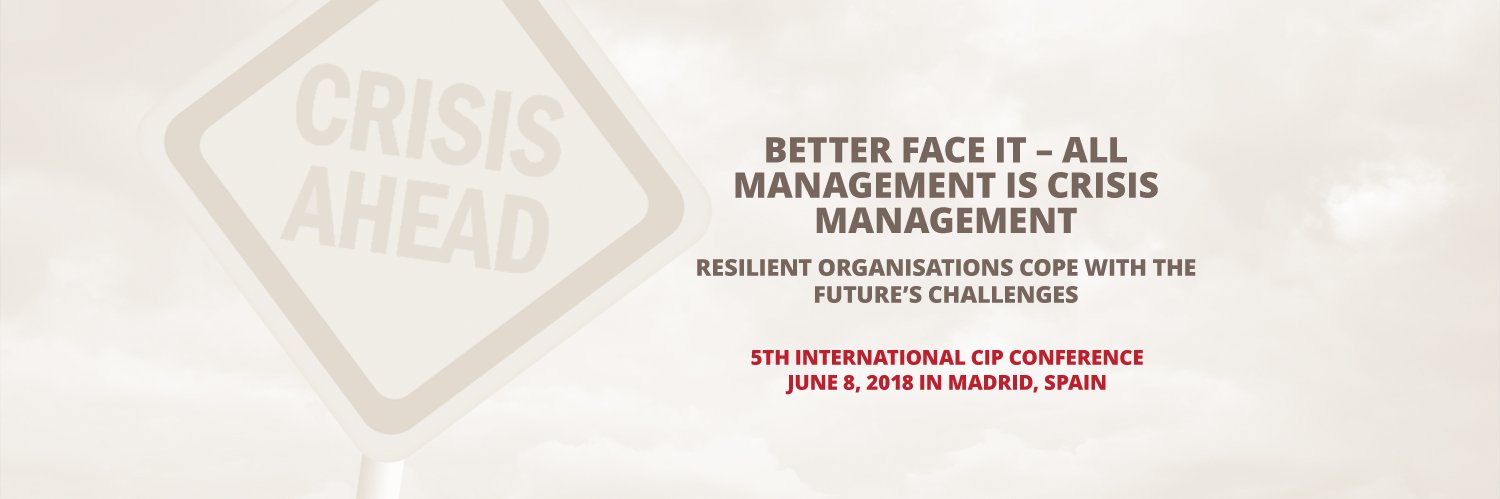 CRISIS AHEAD

BETTER FACE IT – ALL MANAGEMENT IS CRISIS MANAGEMENT

RESILIENT ORGANISATIONS COPE WITH THE FUTURE'S CHALLENGES

5TH INTERNATIONAL CIP CONFERENCE
JUNE 8, 2018 IN MADRID, SPAIN